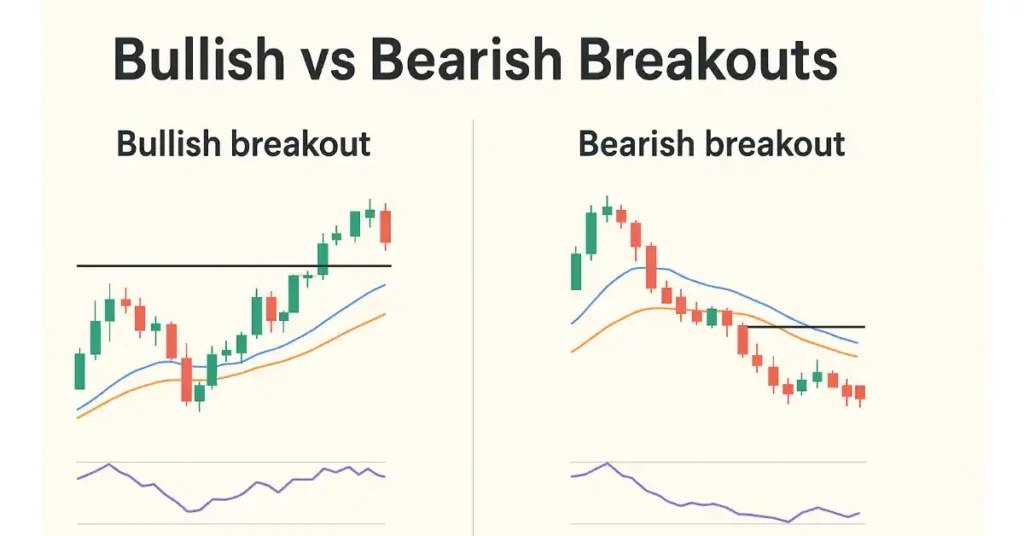 Bullish vs Bearish Breakouts

Bullish breakout

Bearish breakout